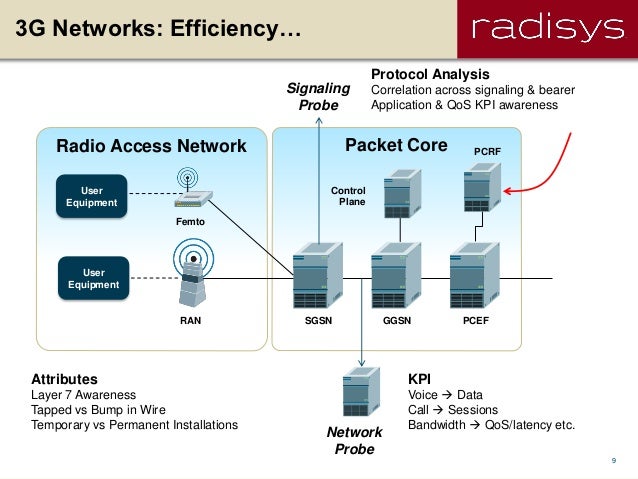 3G Networks: Efficiency…

radisys

Signaling Probe

Protocol Analysis
Correlation across signaling & bearer
Application & QoS KPI awareness

Radio Access Network

User Equipment

Femto

User Equipment

RAN

Packet Core

Control Plane

PCRF

SGSN

GGSN

PCEF

Attributes
Layer 7 Awareness
Tapped vs Bump in Wire
Temporary vs Permanent Installations

Network Probe

KPI
Voice → Data
Call → Sessions
Bandwidth → QoS/latency etc.

9